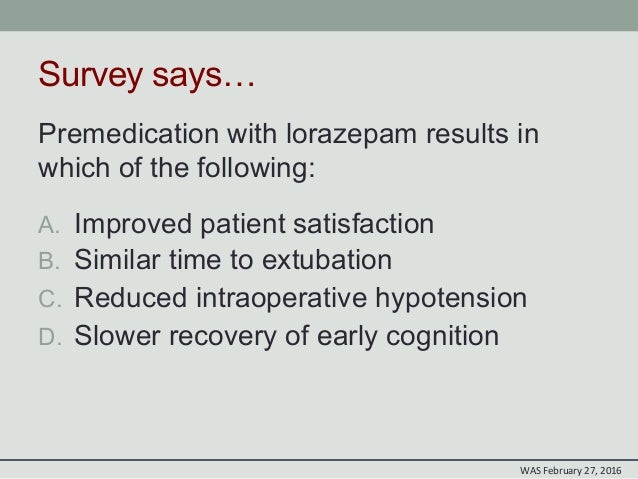 Survey says…

Premedication with lorazepam results in which of the following:

A. Improved patient satisfaction
B. Similar time to extubation
C. Reduced intraoperative hypotension
D. Slower recovery of early cognition

WAS February 27, 2016